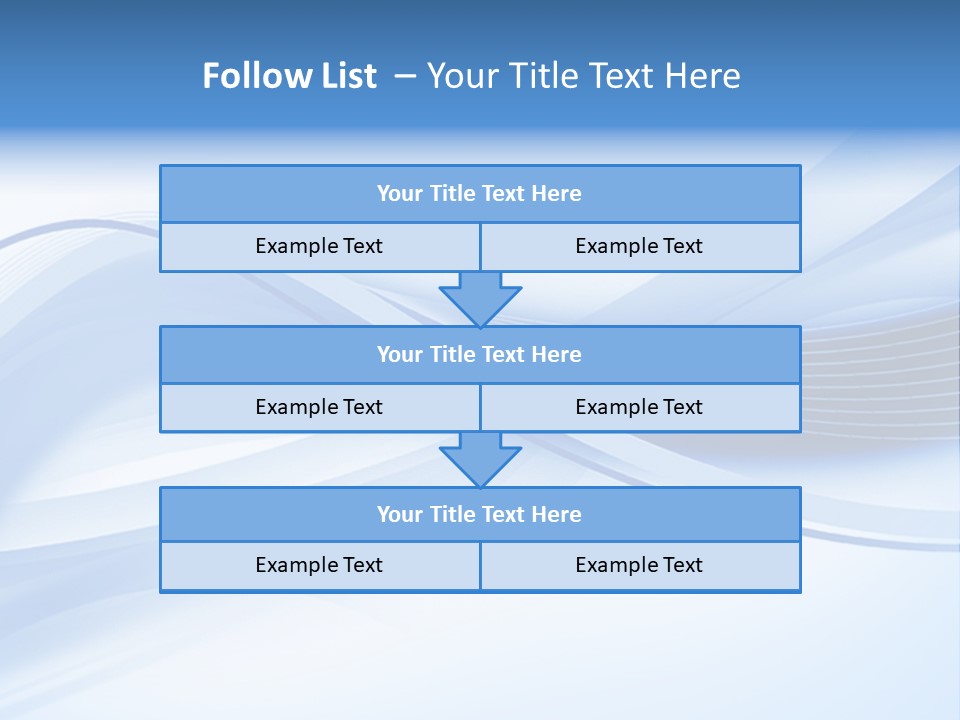 Follow List – Your Title Text Here

Your Title Text Here

Example Text

Example Text

Your Title Text Here

Example Text

Example Text

Your Title Text Here

Example Text

Example Text